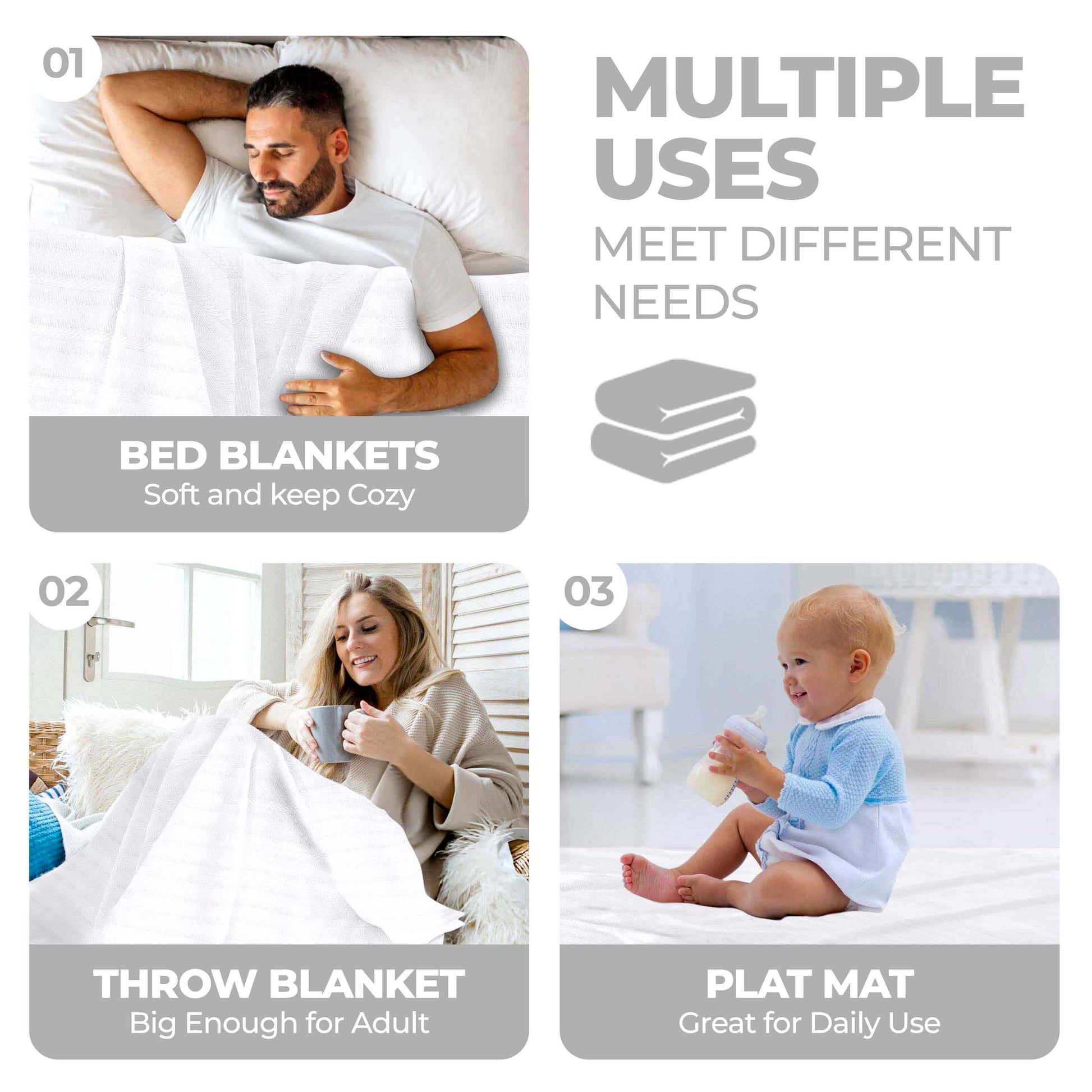 01

BED BLANKETS
Soft and keep Cozy

MULTIPLE USES
MEET DIFFERENT NEEDS

02

THROW BLANKET
Big Enough for Adult

03

PLAT MAT
Great for Daily Use